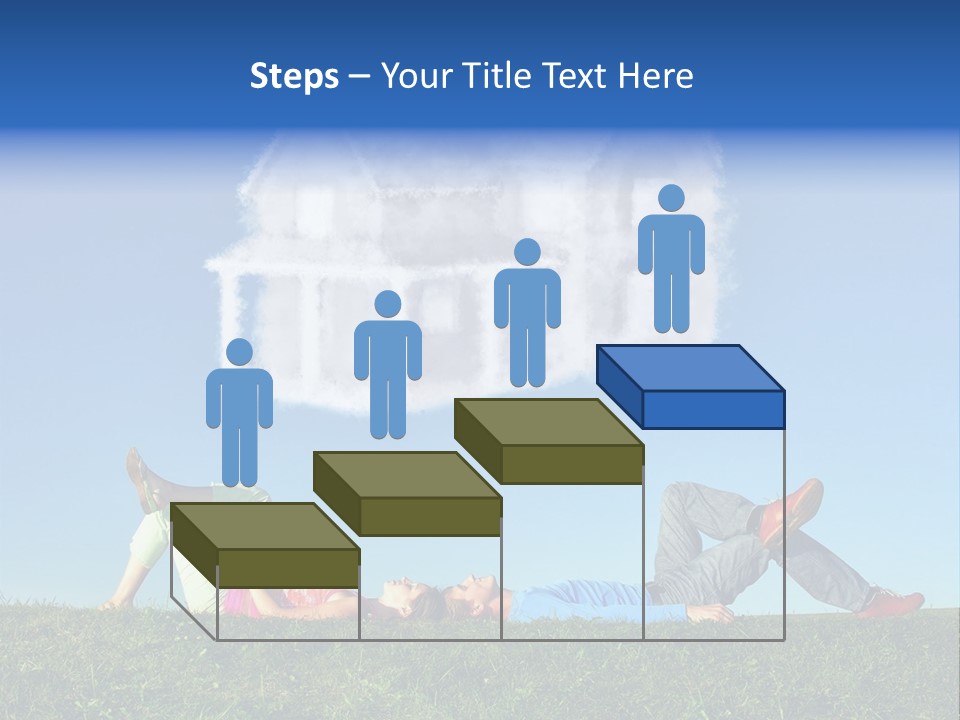 Steps – Your Title Text Here